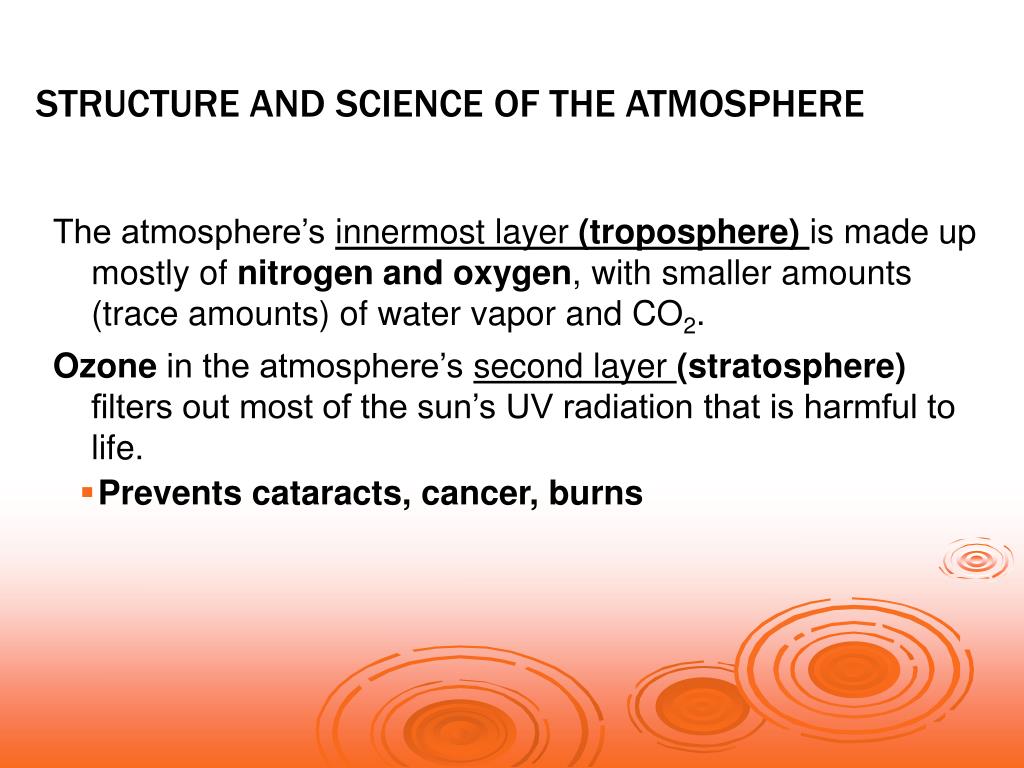 STRUCTURE AND SCIENCE OF THE ATMOSPHERE

The atmosphere's innermost layer (troposphere) is made up mostly of nitrogen and oxygen, with smaller amounts (trace amounts) of water vapor and $CO_2$.

Ozone in the atmosphere's second layer (stratosphere) filters out most of the sun's UV radiation that is harmful to life.

Prevents cataracts, cancer, burns